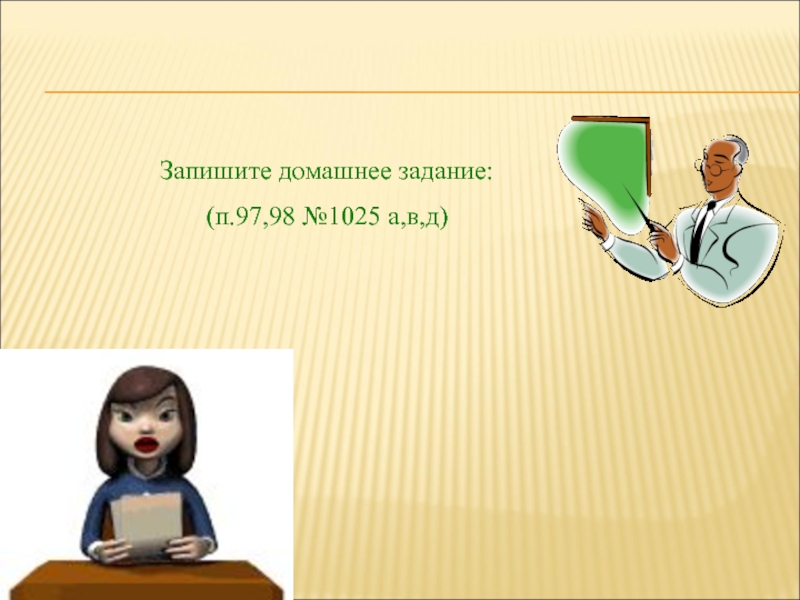 Запишите домашнее задание:

(п.97,98 №1025 а,в,д)